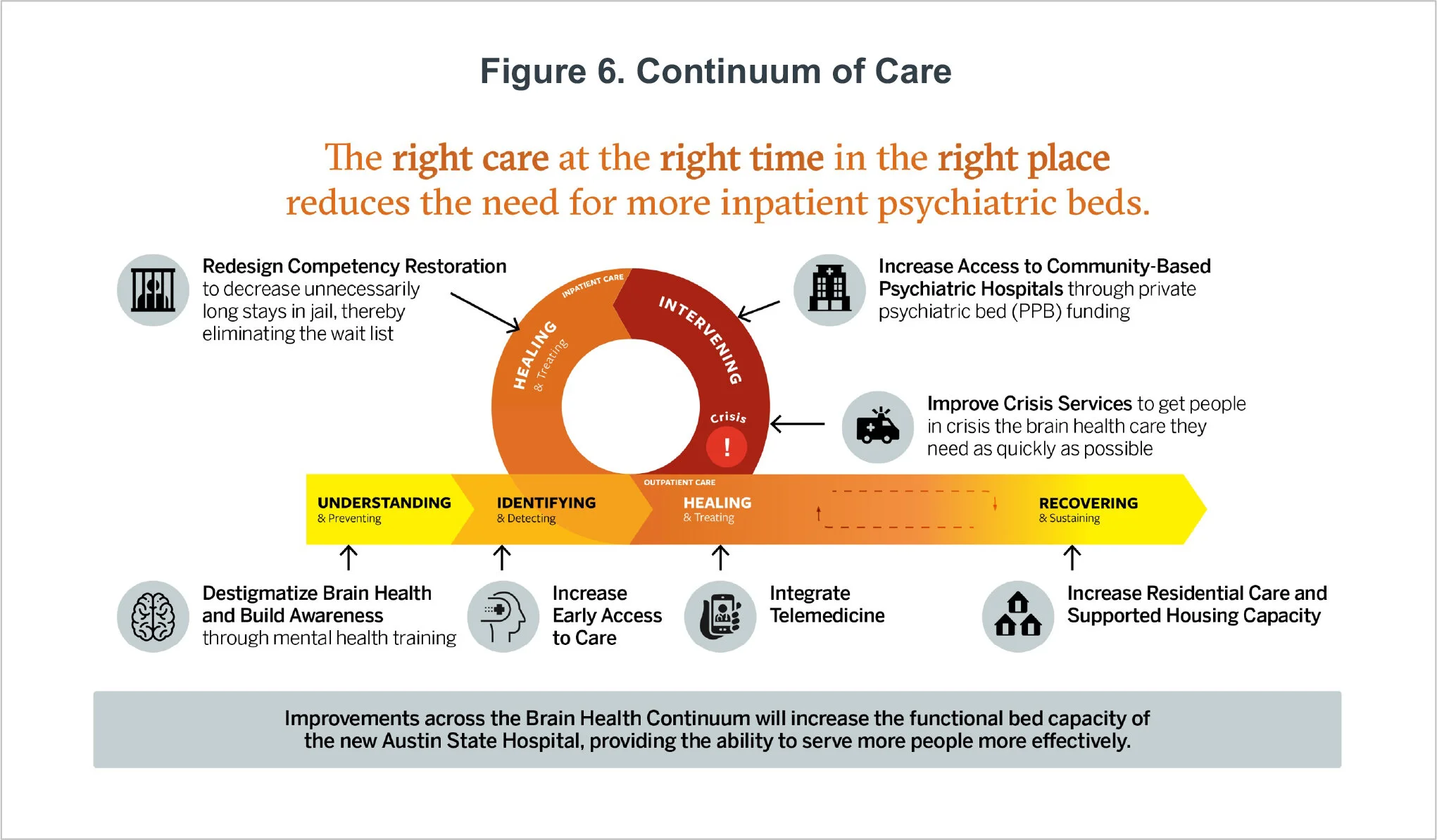 Figure 6. Continuum of Care

The right care at the right time in the right place reduces the need for more inpatient psychiatric beds.

Redesign Competency Restoration to decrease unnecessarily long stays in jail, thereby eliminating the wait list

Increase Access to Community-Based Psychiatric Hospitals through private psychiatric bed (PPB) funding

INPATIENT CARE

HEALING & Treating

INTERVENING

Crisis

!

Improve Crisis Services to get people in crisis the brain health care they need as quickly as possible

OUTPATIENT CARE

UNDERSTANDING & Preventing

IDENTIFYING & Detecting

HEALING & Treating

RECOVERING & Sustaining

Destigmatize Brain Health and Build Awareness through mental health training

Increase Early Access to Care

Integrate Telemedicine

Increase Residential Care and Supported Housing Capacity

Improvements across the Brain Health Continuum will increase the functional bed capacity of the new Austin State Hospital, providing the ability to serve more people more effectively.